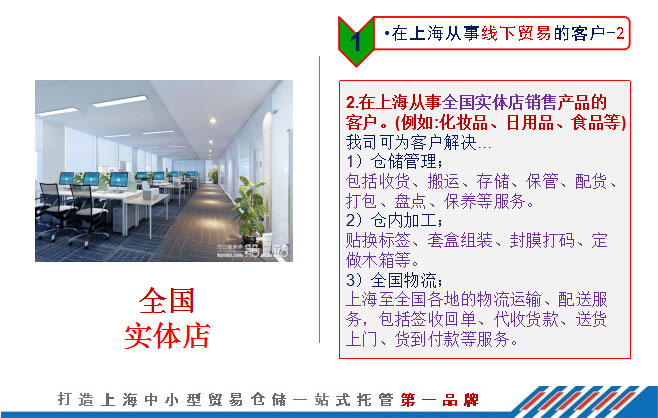 1

•在上海从事线下贸易的客户-2

全国
实体店

2.在上海从事全国实体店销售产品的客户。(例如:化妆品、日用品、食品等)
我司可为客户解决...
1）仓储管理；
包括收货、搬运、存储、保管、配货、打包、盘点、保养等服务。
2）仓内加工；
贴换标签、套盒组装、封膜打码、定做木箱等。
3）全国物流；
上海至全国各地的物流运输、配送服务，包括签收回单、代收货款、送货上门、货到付款等服务。

打造上海中小型贸易仓储一站式托管第一品牌